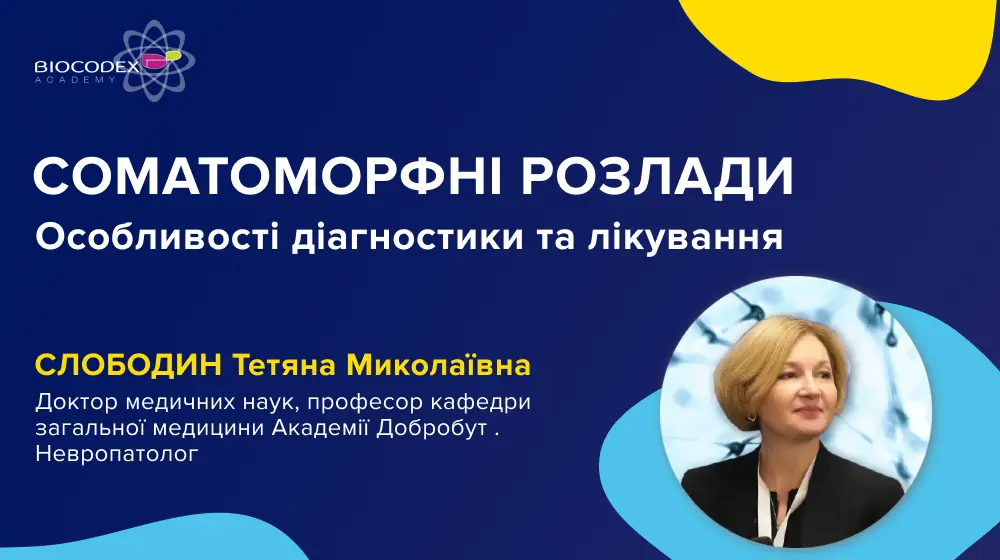 BIOCODEX
ACADEMY

СОМАТОМОРФНІ РОЗЛАДИ
Особливості діагностики та лікування

СЛОБОДИН Тетяна Миколаївна
Доктор медичних наук, професор кафедри загальної медицини Академії Добробут . Невропатолог